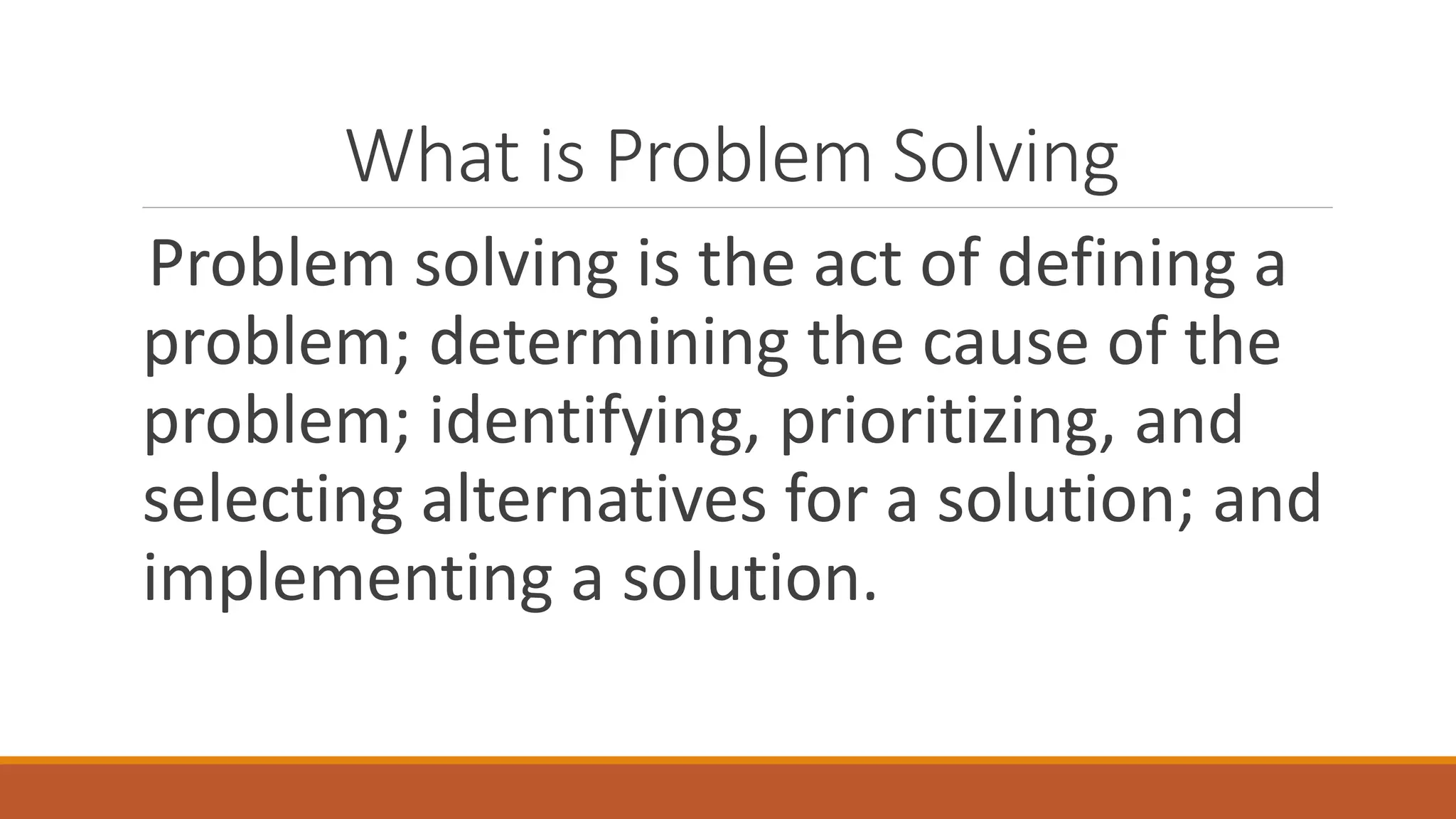 What is Problem Solving

Problem solving is the act of defining a problem; determining the cause of the problem; identifying, prioritizing, and selecting alternatives for a solution; and implementing a solution.